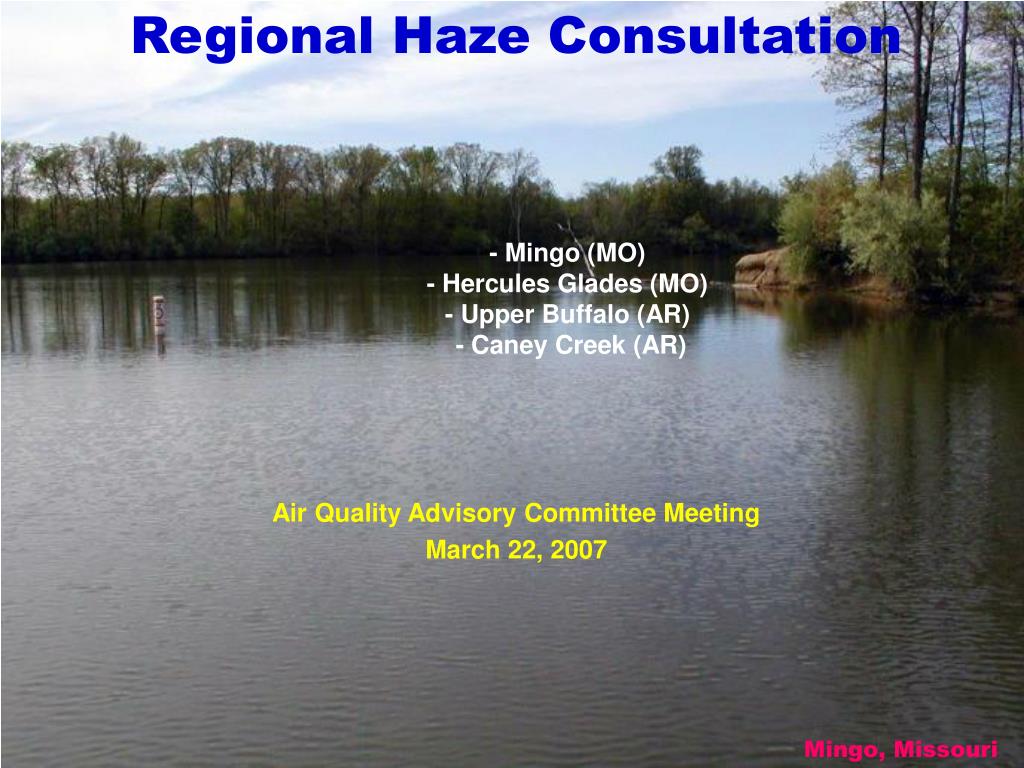 Regional Haze Consultation

- Mingo (MO)
- Hercules Glades (MO)
- Upper Buffalo (AR)
- Caney Creek (AR)

Air Quality Advisory Committee Meeting
March 22, 2007

Mingo, Missouri